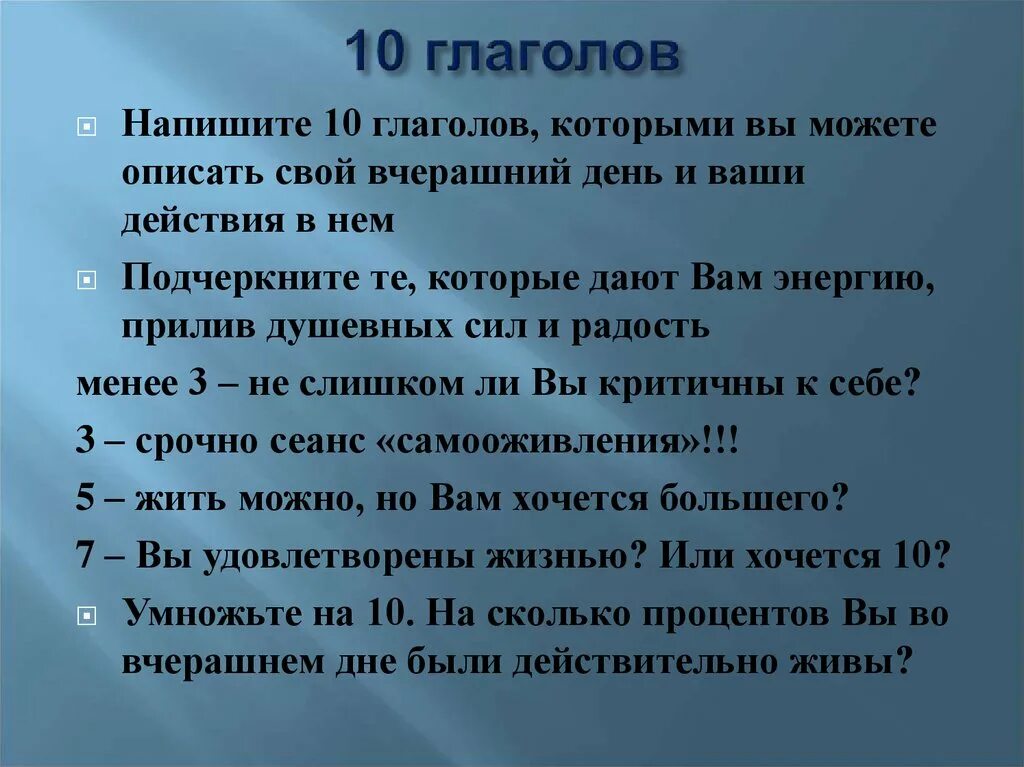 10 глаголов

Напишите 10 глаголов, которыми вы можете описать свой вчерашний день и ваши действия в нем

Подчеркните те, которые дают Вам энергию, прилив душевных сил и радость

менее 3 – не слишком ли Вы критичны к себе?

3 – срочно сеанс «самооживления»!!!

5 – жить можно, но Вам хочется большего?

7 – Вы удовлетворены жизнью? Или хочется 10?

Умножьте на 10. На сколько процентов Вы во вчерашнем дне были действительно живы?